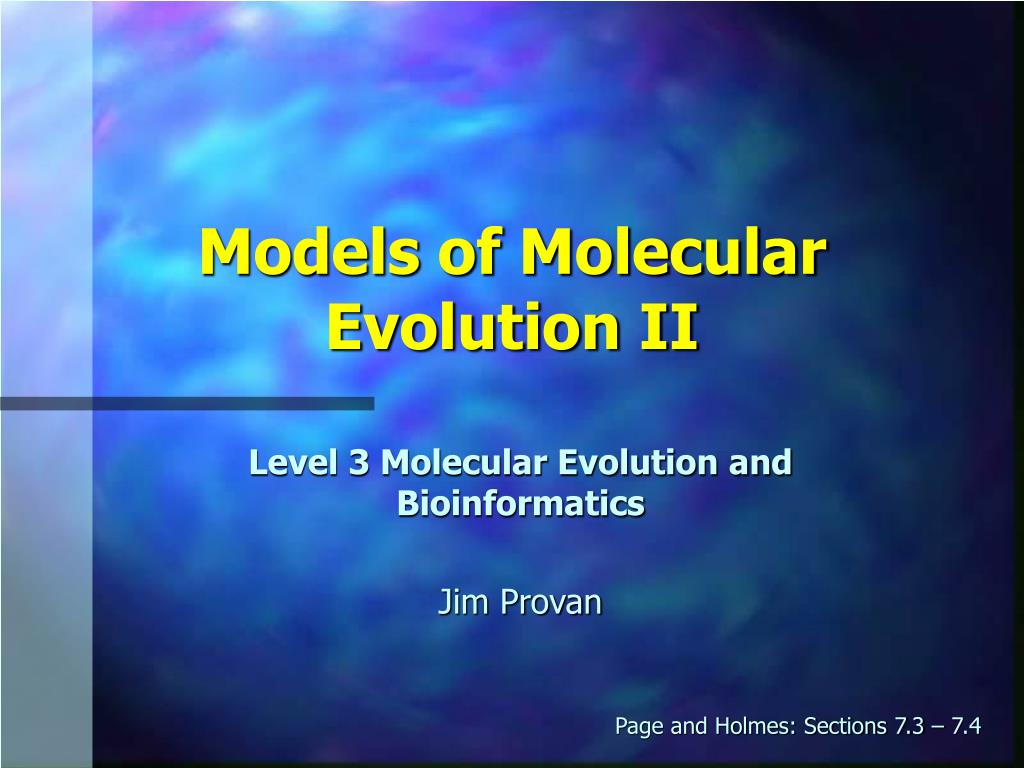 Models of Molecular Evolution II

Level 3 Molecular Evolution and Bioinformatics

Jim Provan

Page and Holmes: Sections 7.3 – 7.4